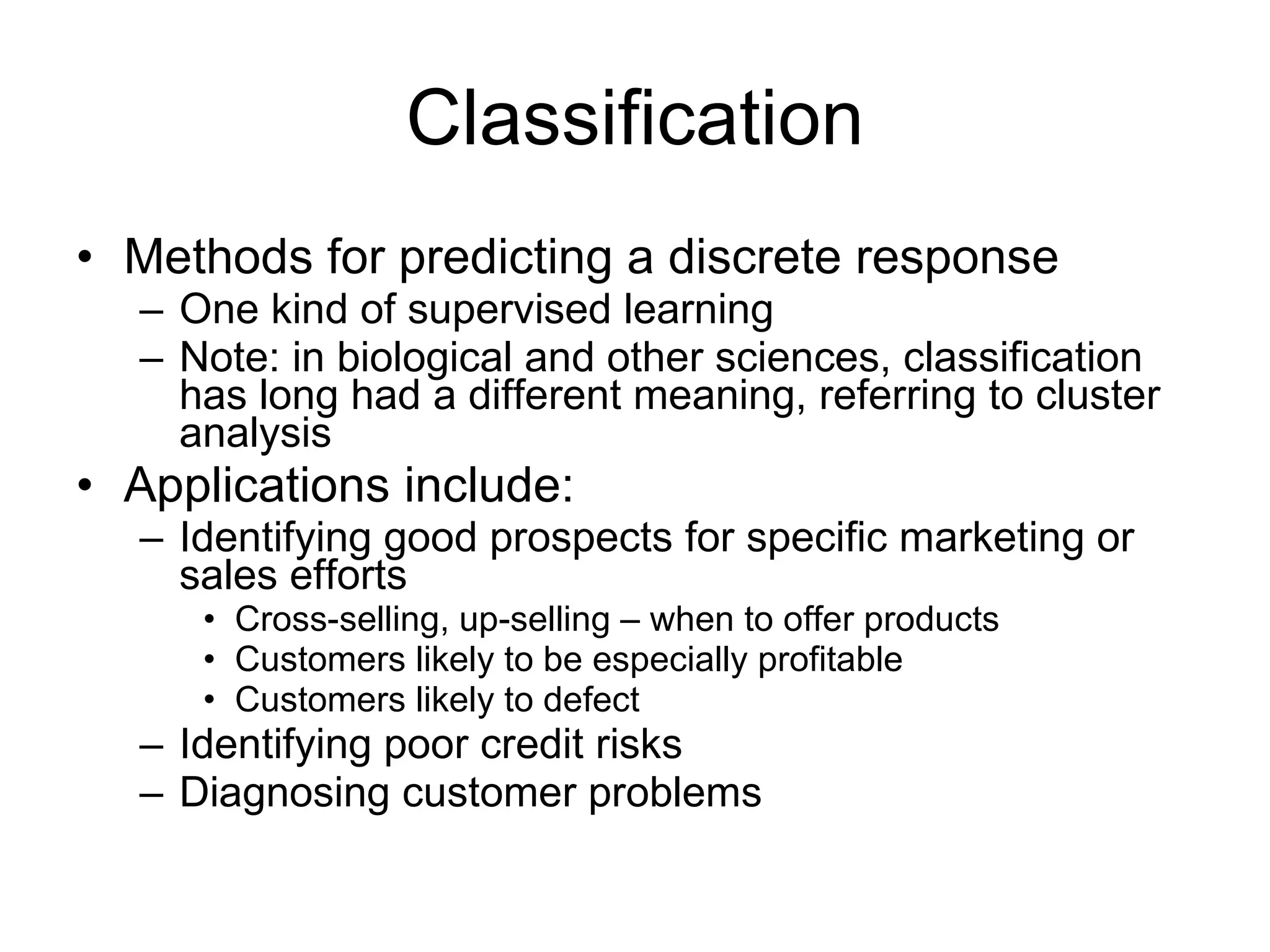 Classification

• Methods for predicting a discrete response
– One kind of supervised learning
– Note: in biological and other sciences, classification has long had a different meaning, referring to cluster analysis
• Applications include:
– Identifying good prospects for specific marketing or sales efforts
• Cross-selling, up-selling – when to offer products
• Customers likely to be especially profitable
• Customers likely to defect
– Identifying poor credit risks
– Diagnosing customer problems